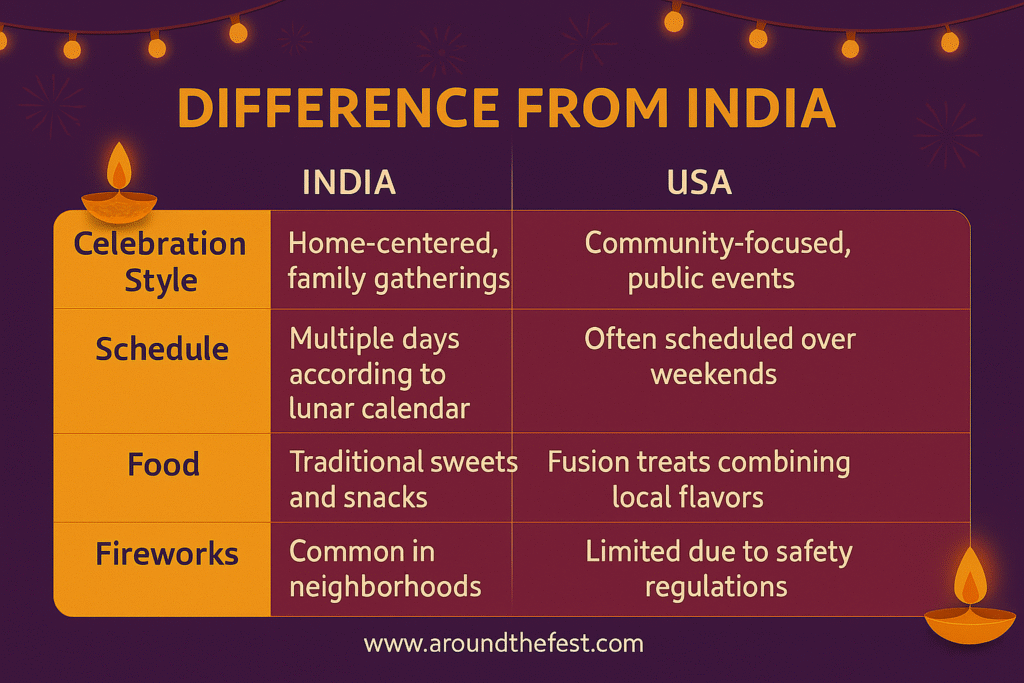 DIFFERENCE FROM INDIA

| | INDIA | USA |
|---|---|---|
| Celebration Style | Home-centered, family gatherings | Community-focused, public events |
| Schedule | Multiple days according to lunar calendar | Often scheduled over weekends |
| Food | Traditional sweets and snacks | Fusion treats combining local flavors |
| Fireworks | Common in neighborhoods | Limited due to safety regulations |

www.aroundthefest.com